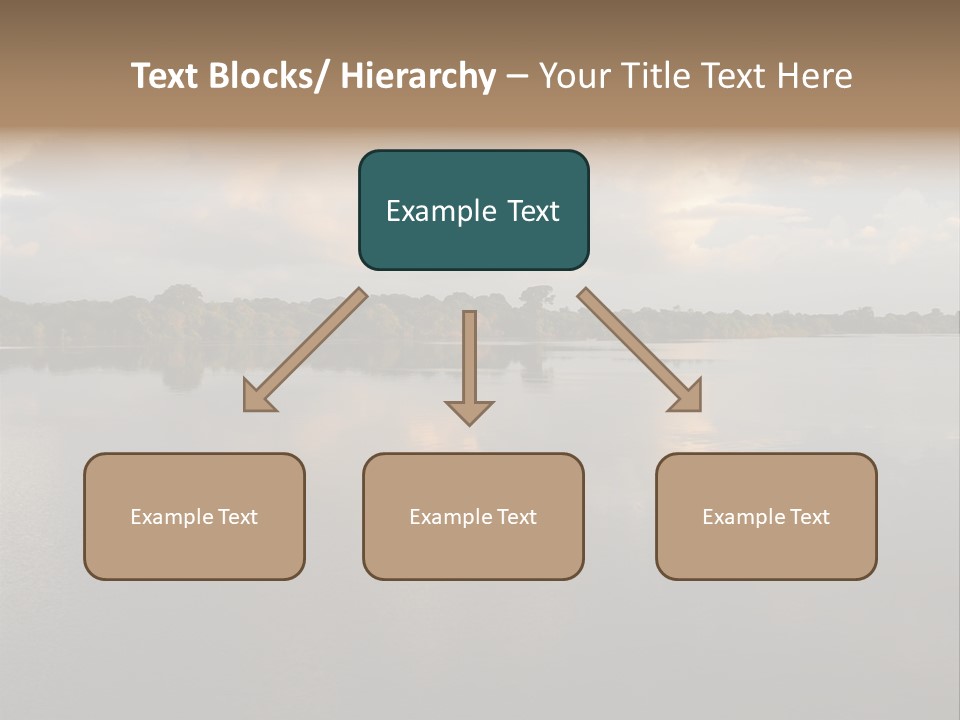 Text Blocks/ Hierarchy – Your Title Text Here

Example Text

Example Text

Example Text

Example Text